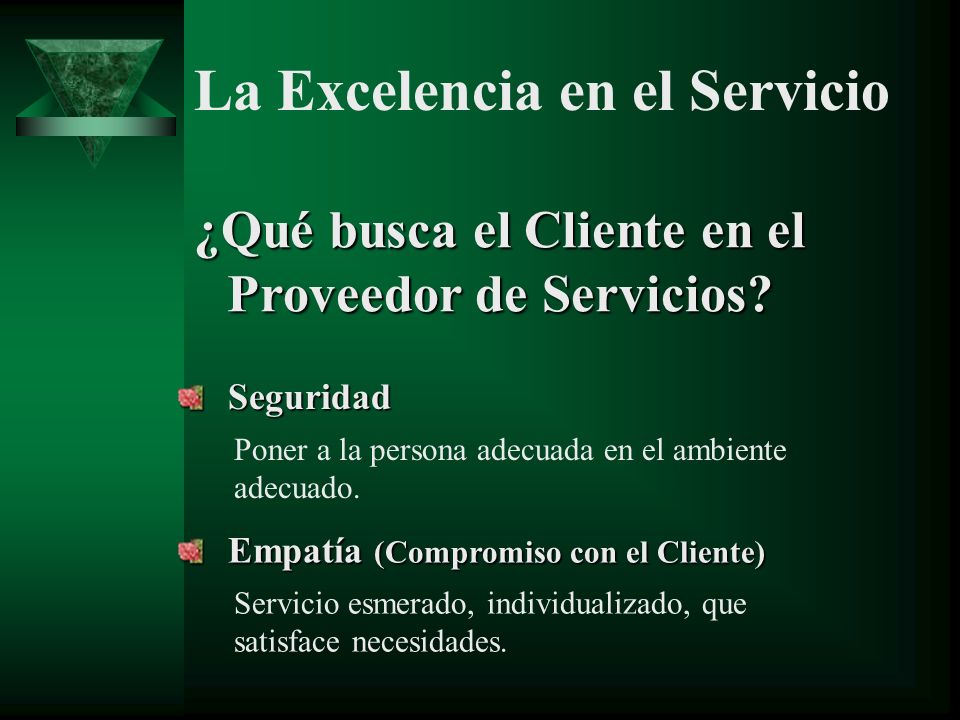 La Excelencia en el Servicio

¿Qué busca el Cliente en el Proveedor de Servicios?

Seguridad

Poner a la persona adecuada en el ambiente adecuado.

Empatía (Compromiso con el Cliente)

Servicio esmerado, individualizado, que satisface necesidades.